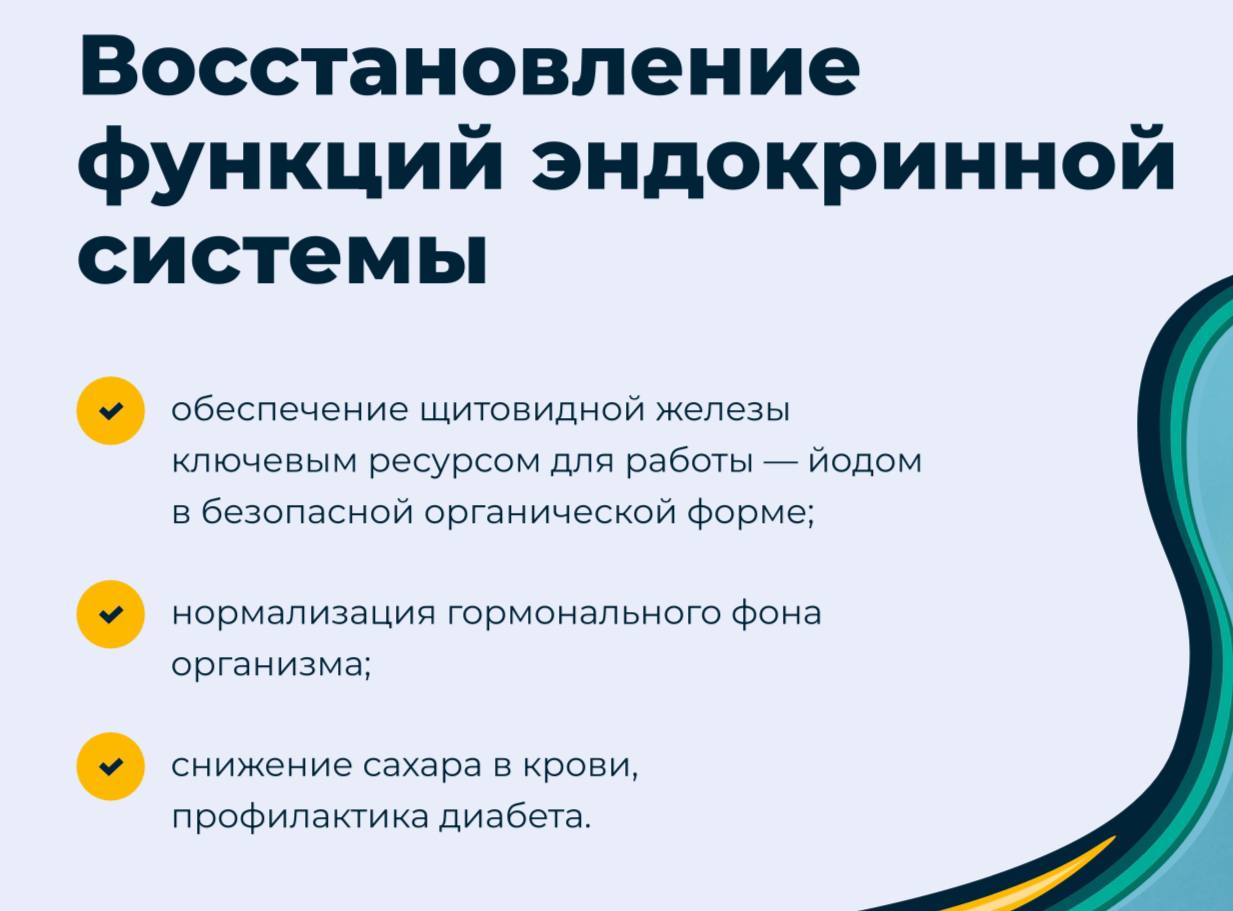 Восстановление функций эндокринной системы

обеспечение щитовидной железы ключевым ресурсом для работы — йодом в безопасной органической форме;

нормализация гормонального фона организма;

снижение сахара в крови, профилактика диабета.